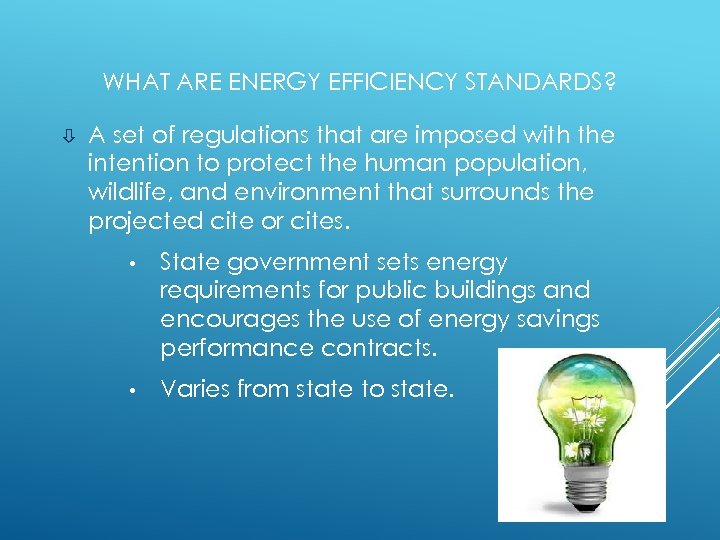 WHAT ARE ENERGY EFFICIENCY STANDARDS?

⇩ A set of regulations that are imposed with the intention to protect the human population, wildlife, and environment that surrounds the projected cite or cites.

• State government sets energy requirements for public buildings and encourages the use of energy savings performance contracts.

• Varies from state to state.